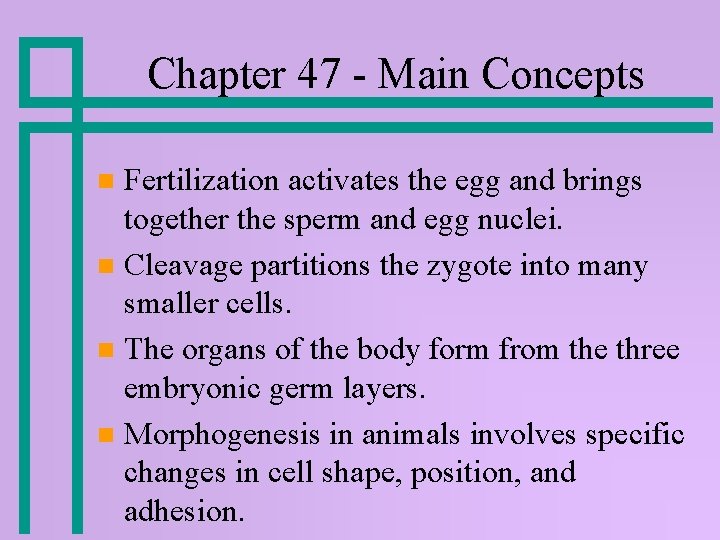 Chapter 47 - Main Concepts

Fertilization activates the egg and brings together the sperm and egg nuclei.

Cleavage partitions the zygote into many smaller cells.

The organs of the body form from the three embryonic germ layers.

Morphogenesis in animals involves specific changes in cell shape, position, and adhesion.